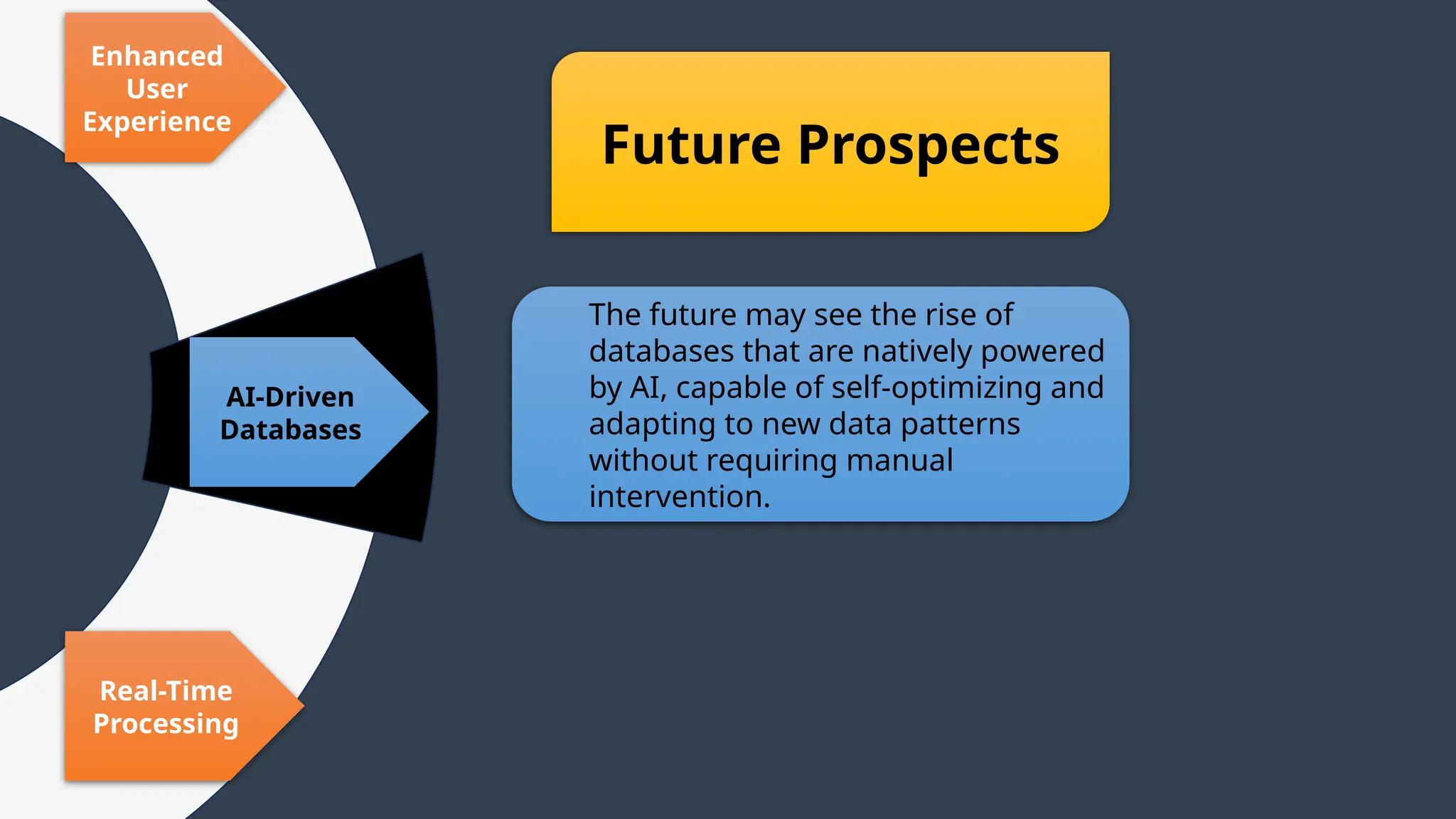 Enhanced User Experience

AI-Driven Databases

Real-Time Processing

Future Prospects

The future may see the rise of databases that are natively powered by AI, capable of self-optimizing and adapting to new data patterns without requiring manual intervention.